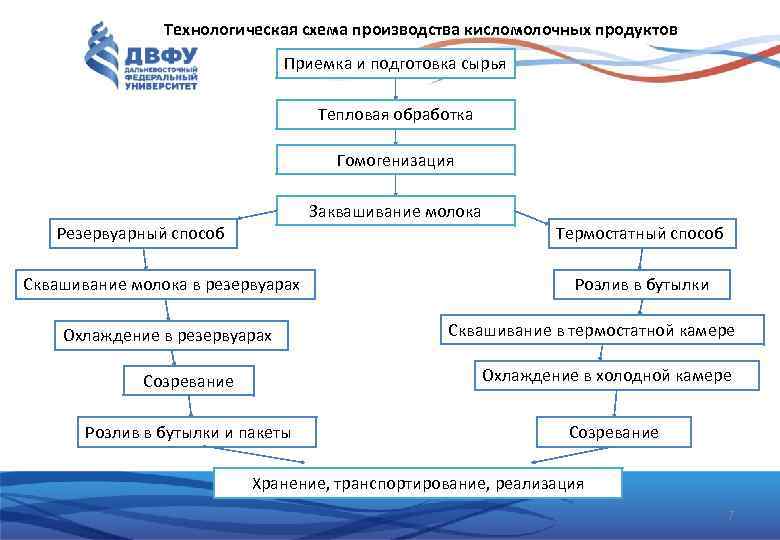 Технологическая схема производства кисломолочных продуктов

ДВФУ
ДАЛЬНЕВОСТОЧНЫЙ ФЕДЕРАЛЬНЫЙ УНИВЕРСИТЕТ

Приемка и подготовка сырья

Тепловая обработка

Гомогенизация

Заквашивание молока

Резервуарный способ

Сквашивание молока в резервуарах

Охлаждение в резервуарах

Созревание

Розлив в бутылки и пакеты

Термостатный способ

Розлив в бутылки

Сквашивание в термостатной камере

Охлаждение в холодной камере

Созревание

Хранение, транспортирование, реализация

7